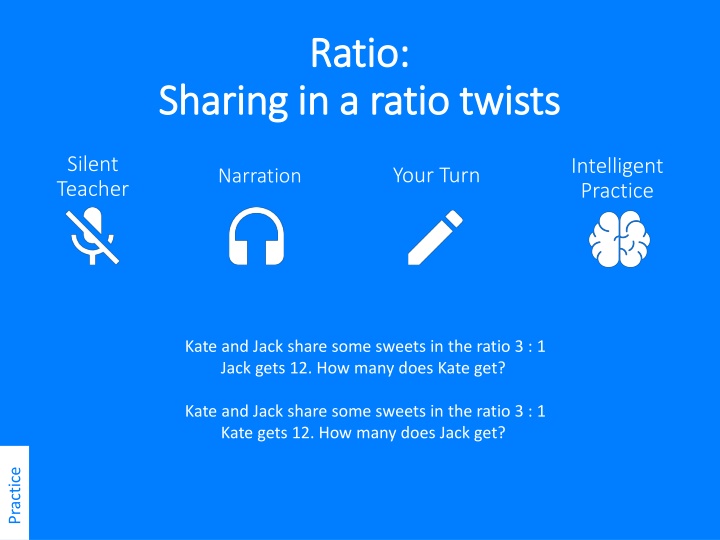 Ratio:
Sharing in a ratio twists

Silent Teacher

Narration

Your Turn

Intelligent Practice

Kate and Jack share some sweets in the ratio 3 : 1
Jack gets 12. How many does Kate get?

Kate and Jack share some sweets in the ratio 3 : 1
Kate gets 12. How many does Jack get?

Practice